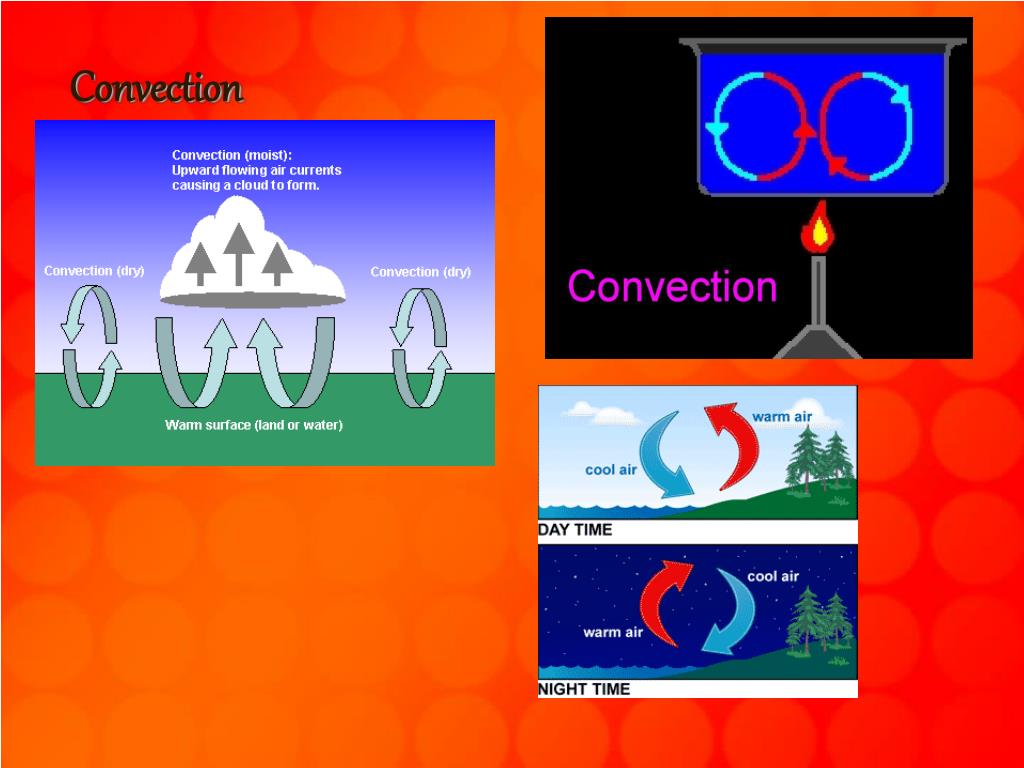 Convection

Convection (moist): Upward flowing air currents causing a cloud to form.

Convection (dry)

Convection (dry)

Warm surface (land or water)

Convection

warm air

cool air

DAY TIME

cool air

warm air

NIGHT TIME